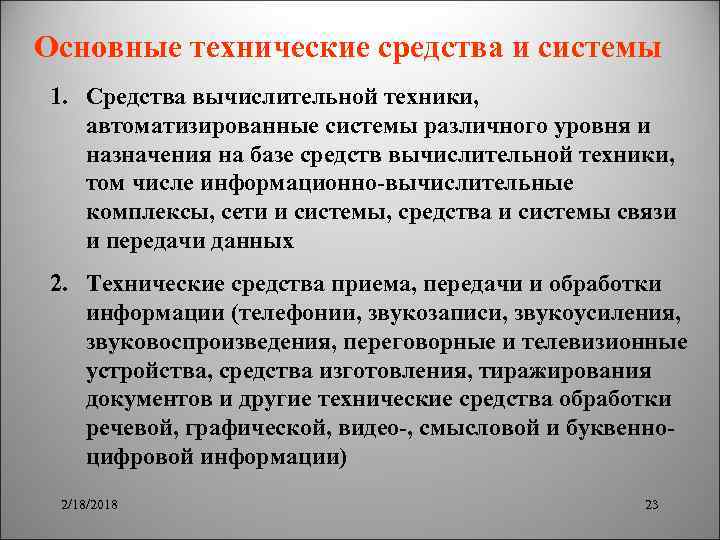 Основные технические средства и системы

1. Средства вычислительной техники, автоматизированные системы различного уровня и назначения на базе средств вычислительной техники, том числе информационно-вычислительные комплексы, сети и системы, средства и системы связи и передачи данных

2. Технические средства приема, передачи и обработки информации (телефонии, звукозаписи, звукоусиления, звуковоспроизведения, переговорные и телевизионные устройства, средства изготовления, тиражирования документов и другие технические средства обработки речевой, графической, видео-, смысловой и буквенно-цифровой информации)

2/18/2018

23